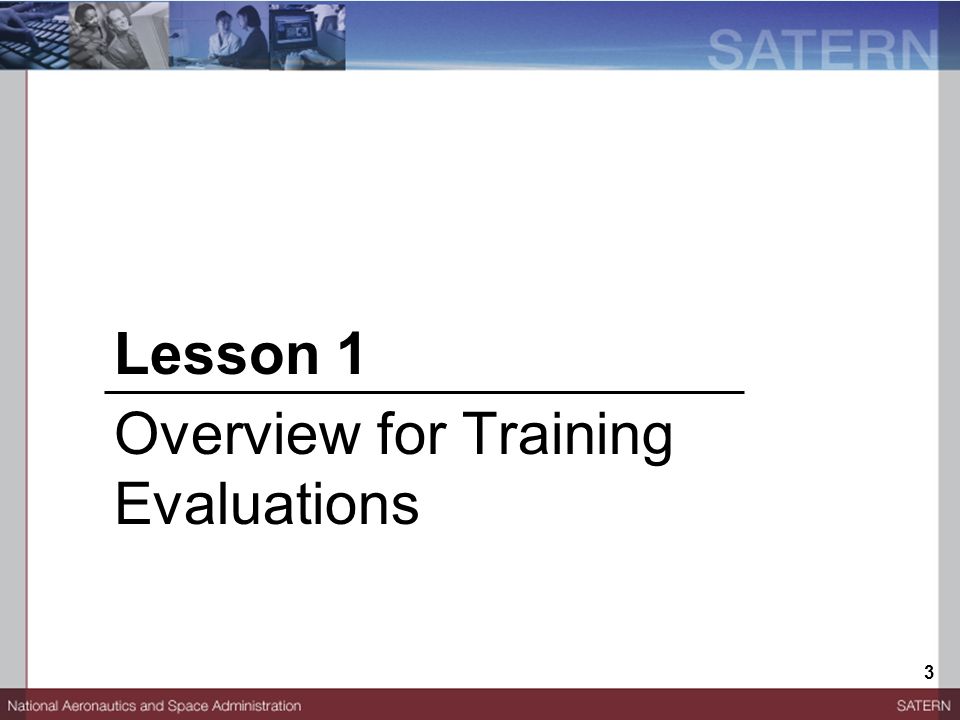 SATERN

Lesson 1

Overview for Training Evaluations

3

National Aeronautics and Space Administration

SATERN